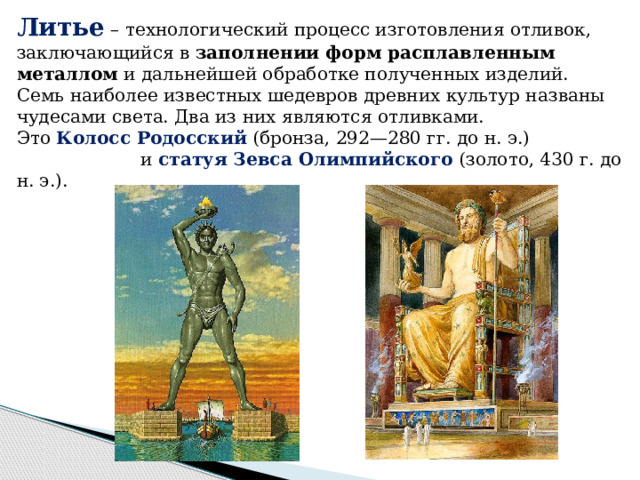 Литье – технологический процесс изготовления отливок, заключающийся в заполнении форм расплавленным металлом и дальнейшей обработке полученных изделий.
Семь наиболее известных шедевров древних культур названы чудесами света. Два из них являются отливками.
Это Колосс Родосский (бронза, 292—280 гг. до н. э.) и статуя Зевса Олимпийского (золото, 430 г. до н. э.).